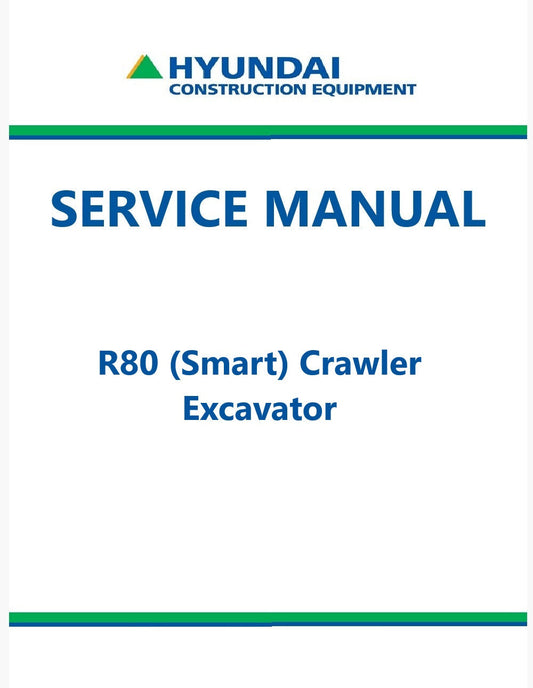 HYUNDAI
CONSTRUCTION EQUIPMENT

SERVICE MANUAL

R80 (Smart) Crawler Excavator